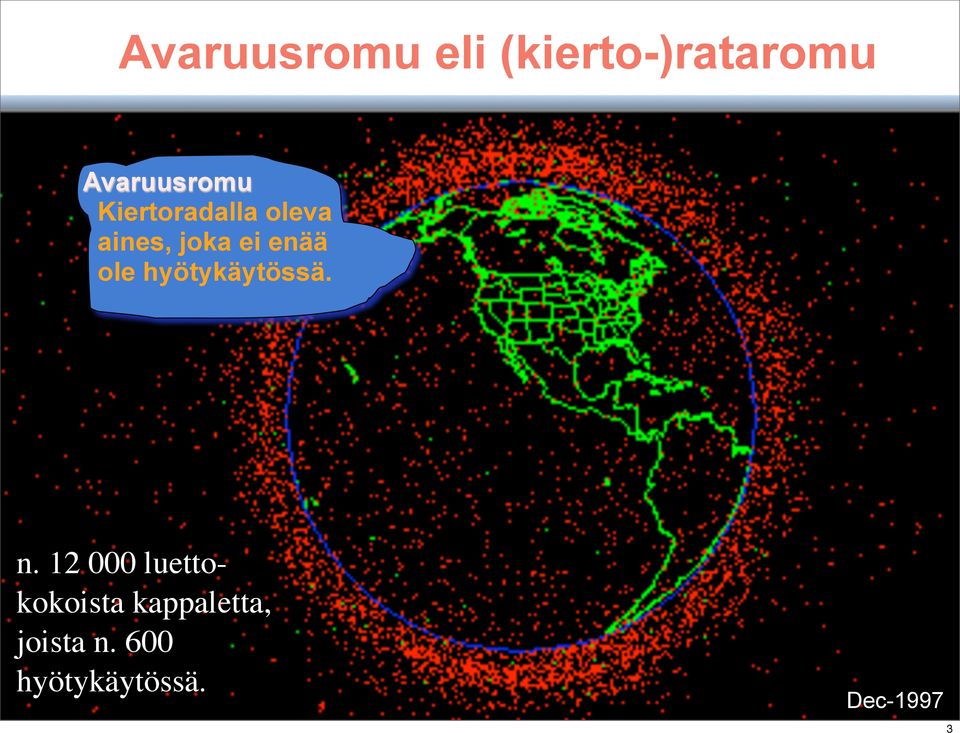 Avaruusromu eli (kierto-)rataromu

Avaruusromu
Kiertoradalla oleva aines, joka ei enää ole hyötykäytössä.

n. 12 000 luettokokoista kappaletta, joista n. 600 hyötykäytössä.

Dec-1997

3